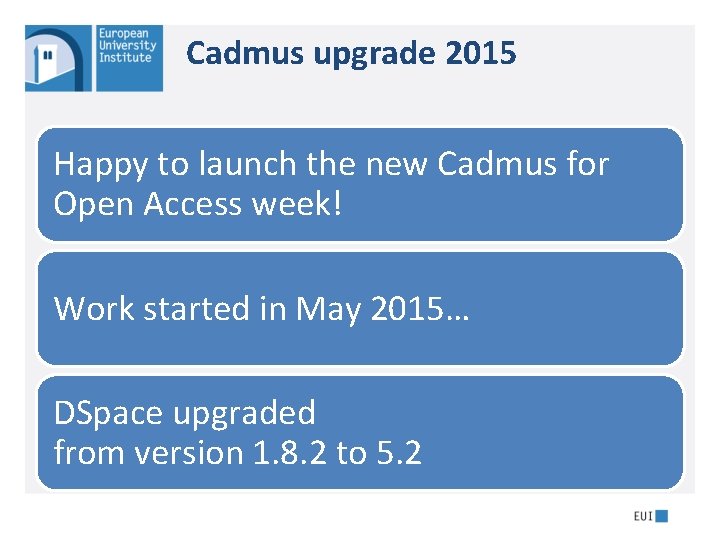 European University Institute

Cadmus upgrade 2015

Happy to launch the new Cadmus for Open Access week!

Work started in May 2015…

DSpace upgraded
from version 1.8.2 to 5.2

EUI